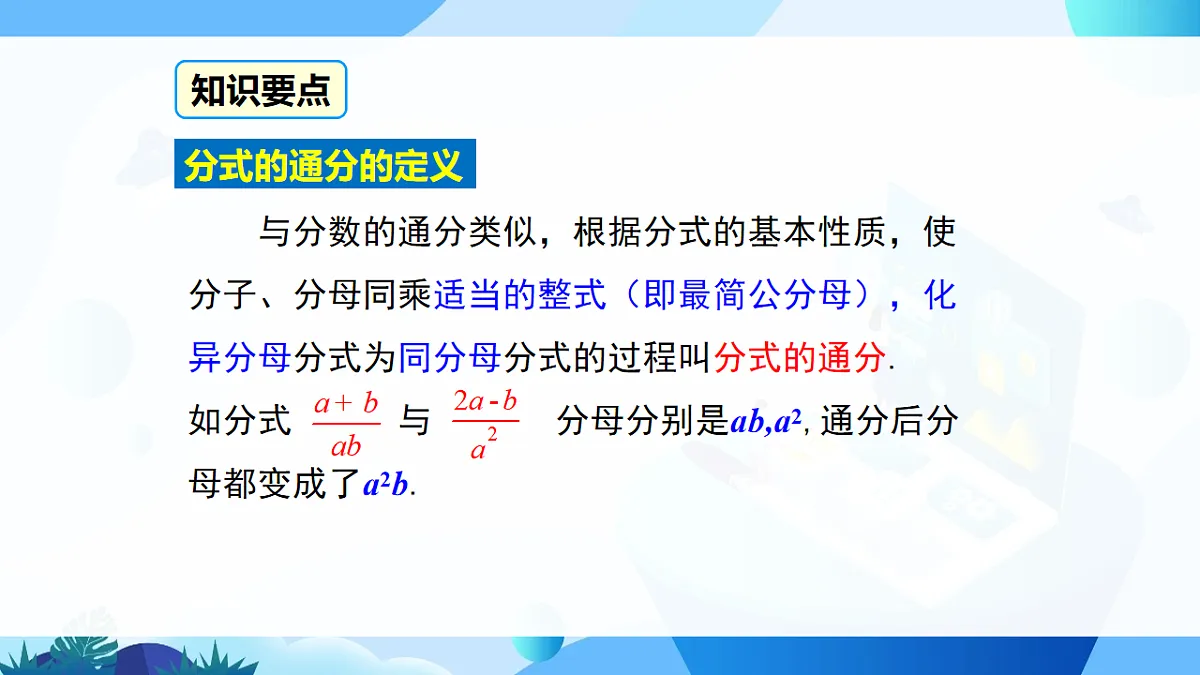 知识要点

分式的通分的定义

与分数的通分类似，根据分式的基本性质，使分子、分母同乘适当的整式（即最简公分母），化异分母分式为同分母分式的过程叫分式的通分.

如分式 $\frac{a+b}{ab}$ 与 $\frac{2a-b}{a^2}$ 分母分别是$ab,a^2$, 通分后分母都变成了$a^2b$.